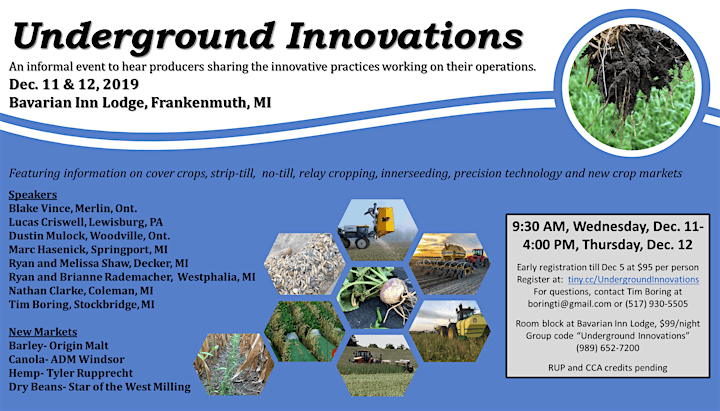 Underground Innovations

An informal event to hear producers sharing the innovative practices working on their operations.

Dec. 11 & 12, 2019

Bavarian Inn Lodge, Frankenmuth, MI

Featuring information on cover crops, strip-till, no-till, relay cropping, innerseeding, precision technology and new crop markets

Speakers
Blake Vince, Merlin, Ont.
Lucas Criswell, Lewisburg, PA
Dustin Mulock, Woodville, Ont.
Marc Hasenick, Springport, MI
Ryan and Melissa Shaw, Decker, MI
Ryan and Brianne Rademacher, Westphalia, MI
Nathan Clarke, Coleman, MI
Tim Boring, Stockbridge, MI

New Markets
Barley- Origin Malt
Canola- ADM Windsor
Hemp- Tyler Rupprecht
Dry Beans- Star of the West Milling

9:30 AM, Wednesday, Dec. 11-
4:00 PM, Thursday, Dec. 12

Early registration till Dec 5 at $95 per person
Register at: tiny.cc/UndergroundInnovations
For questions, contact Tim Boring at boringti@gmail.com or (517) 930-5505

Room block at Bavarian Inn Lodge, $99/night
Group code "Underground Innovations"
(989) 652-7200

RUP and CCA credits pending